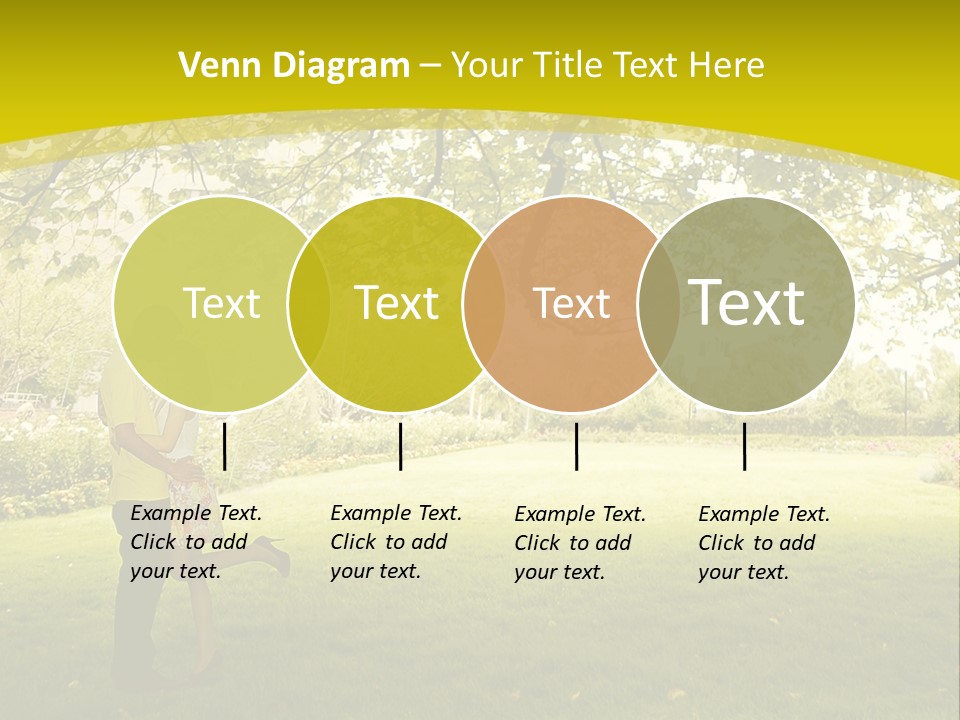 Venn Diagram – Your Title Text Here

Text

Text

Text

Text

Example Text. Click to add your text.

Example Text. Click to add your text.

Example Text. Click to add your text.

Example Text. Click to add your text.